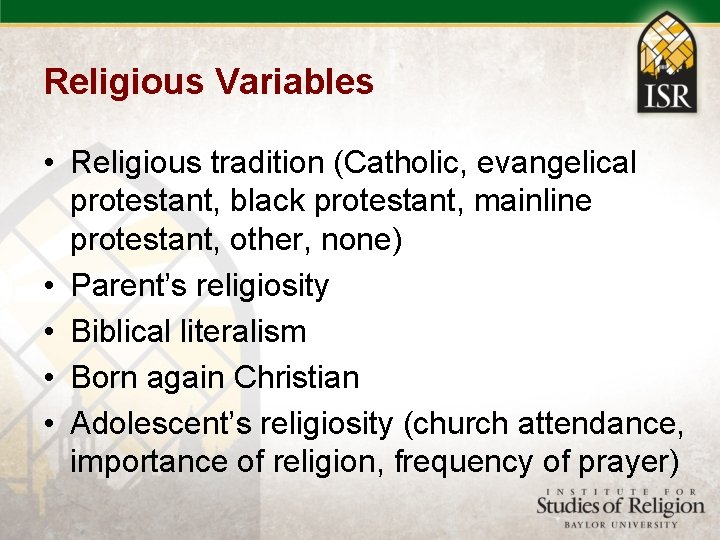 ISR

Religious Variables

• Religious tradition (Catholic, evangelical protestant, black protestant, mainline protestant, other, none)
• Parent's religiosity
• Biblical literalism
• Born again Christian
• Adolescent's religiosity (church attendance, importance of religion, frequency of prayer)

INSTITUTE FOR
Studies of Religion
BAYLOR UNIVERSITY